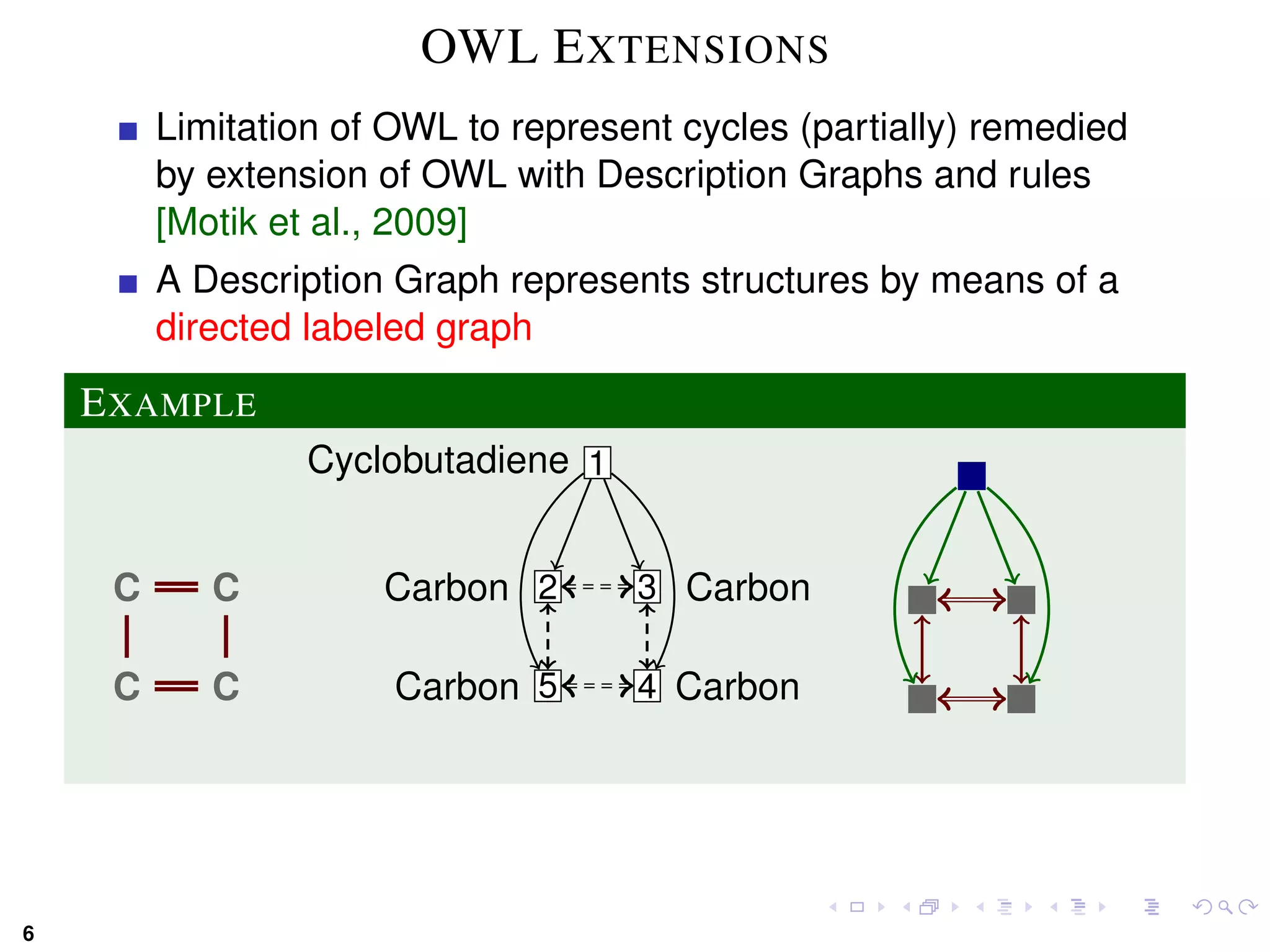 OWL EXTENSIONS

Limitation of OWL to represent cycles (partially) remedied by extension of OWL with Description Graphs and rules [Motik et al., 2009]

A Description Graph represents structures by means of a directed labeled graph

EXAMPLE

C C
C C

Cyclobutadiene 1

Carbon 2 3 Carbon

Carbon 5 4 Carbon

6